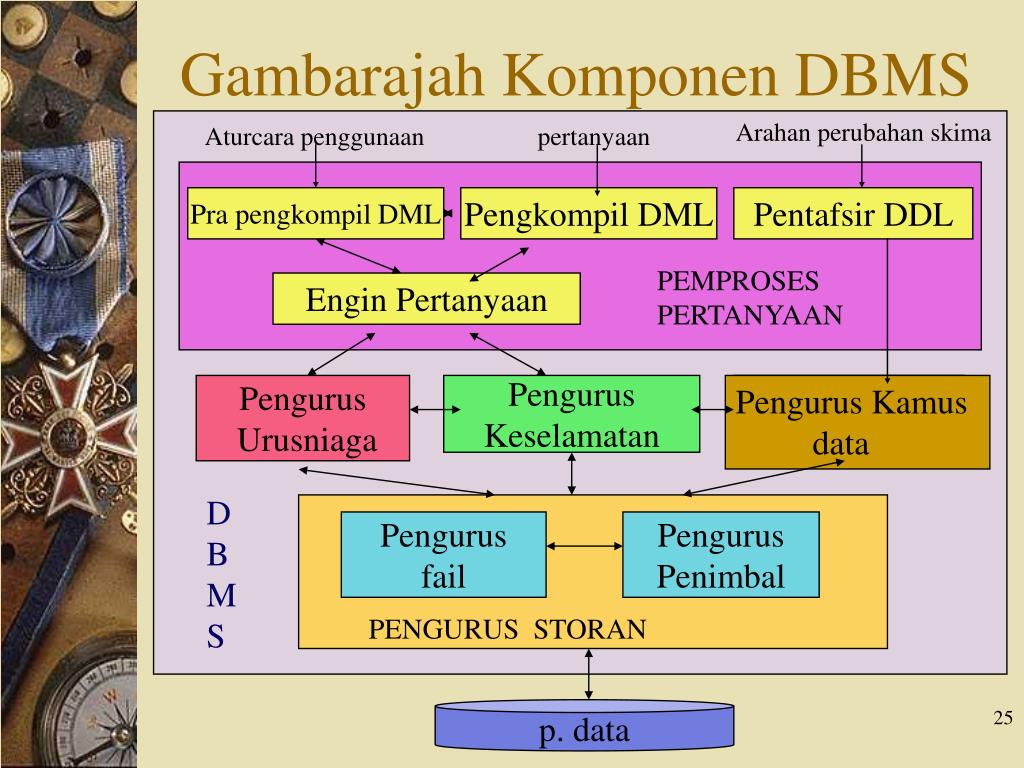 Gambarajah Komponen DBMS

Aturcara penggunaan

pertanyaan

Arahan perubahan skima

Pra pengkompil DML

Pengkompil DML

Pentafsir DDL

Engin Pertanyaan

PEMPROSES PERTANYAAN

Pengurus Urusniaga

Pengurus Keselamatan

Pengurus Kamus data

D
B
M
S

Pengurus fail

Pengurus Penimbal

PENGURUS STORAN

p. data

25